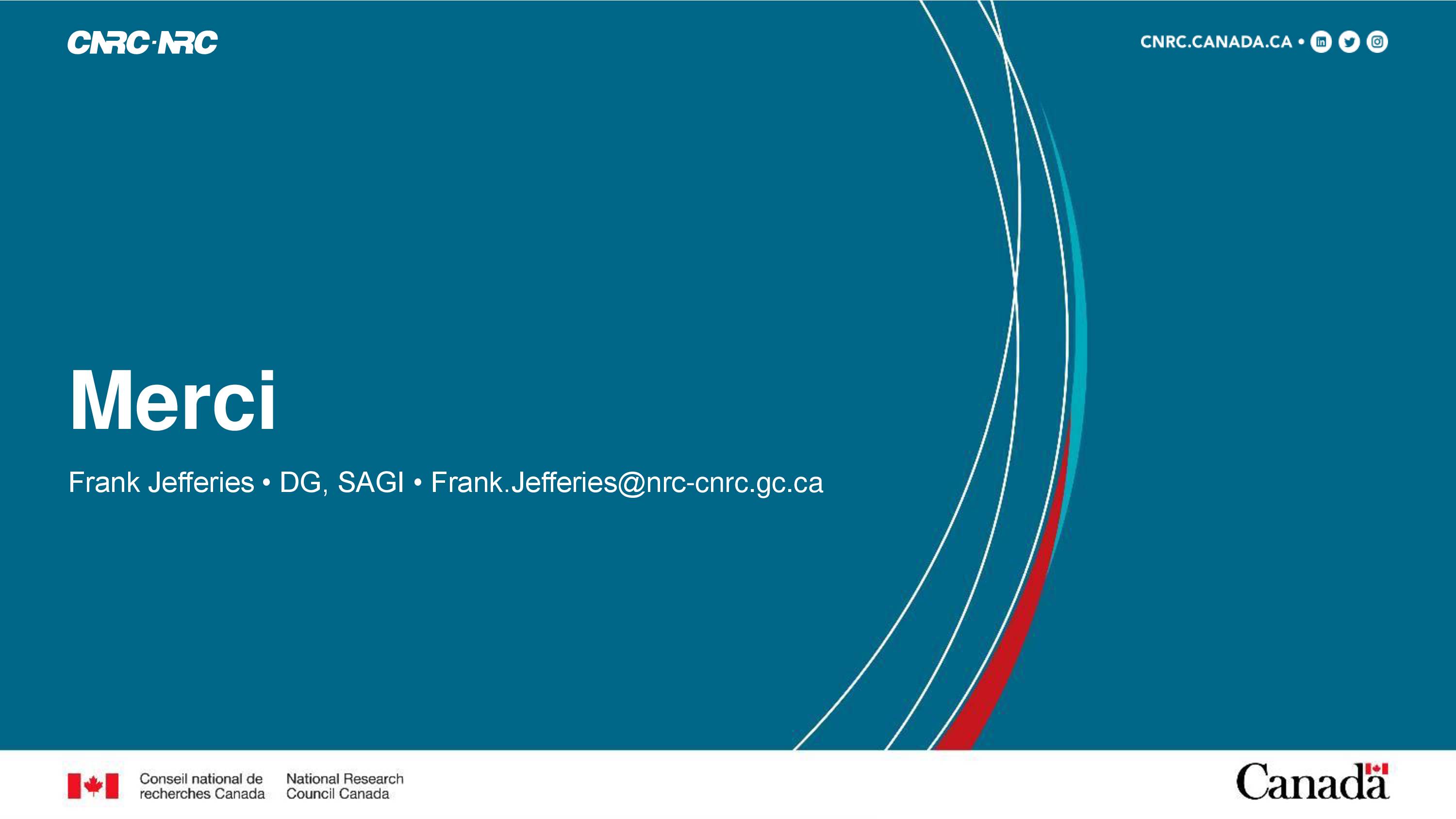 CNRC·NRC

CNRC.CANADA.CA •

Merci

Frank Jefferies • DG, SAGI • Frank.Jefferies@nrc-cnrc.gc.ca

Conseil national de recherches Canada

National Research Council Canada

Canada